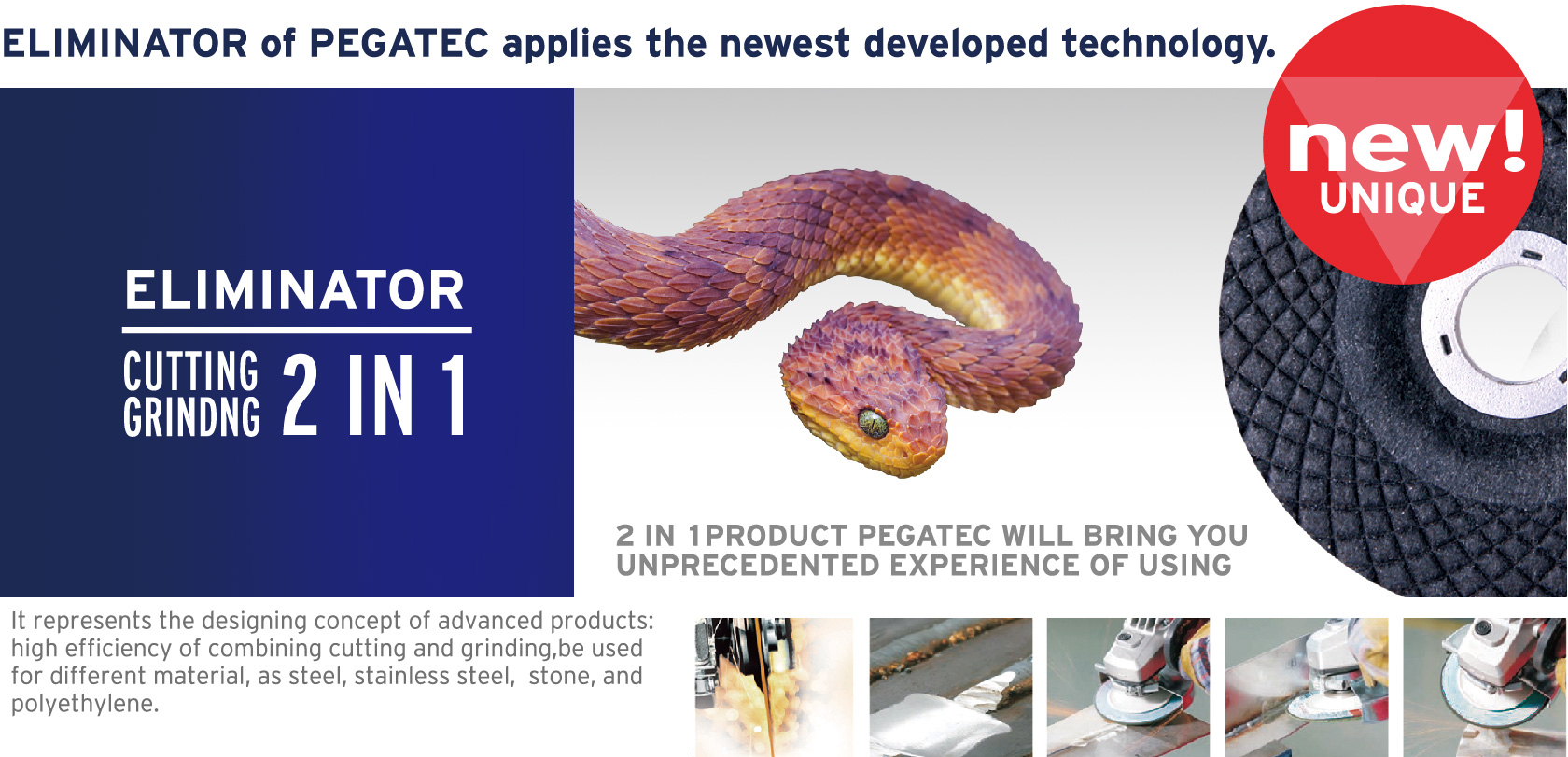 ELIMINATOR of PEGATEC applies the newest developed technology.

new!
UNIQUE

ELIMINATOR
CUTTING
GRINDNG
2 IN 1

2 IN 1PRODUCT PEGATEC WILL BRING YOU UNPRECEDENTED EXPERIENCE OF USING

It represents the designing concept of advanced products: high efficiency of combining cutting and grinding,be used for different material, as steel, stainless steel, stone, and polyethylene.